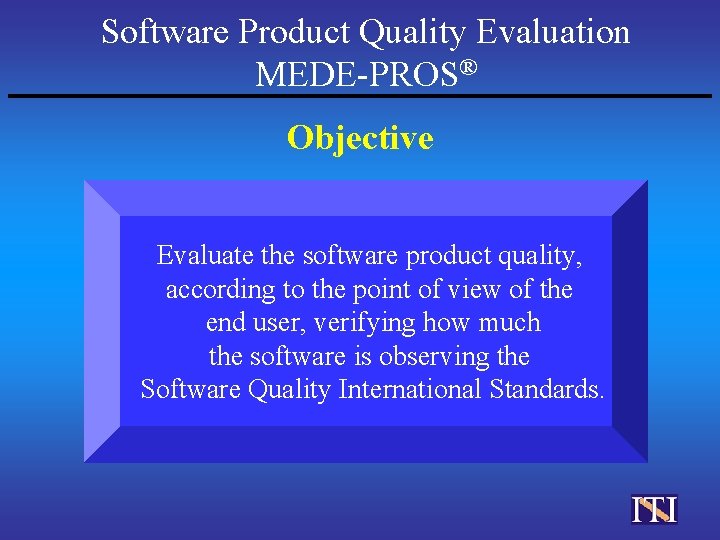 Software Product Quality Evaluation
MEDE-PROS®

Objective

Evaluate the software product quality, according to the point of view of the end user, verifying how much the software is observing the Software Quality International Standards.

ITI